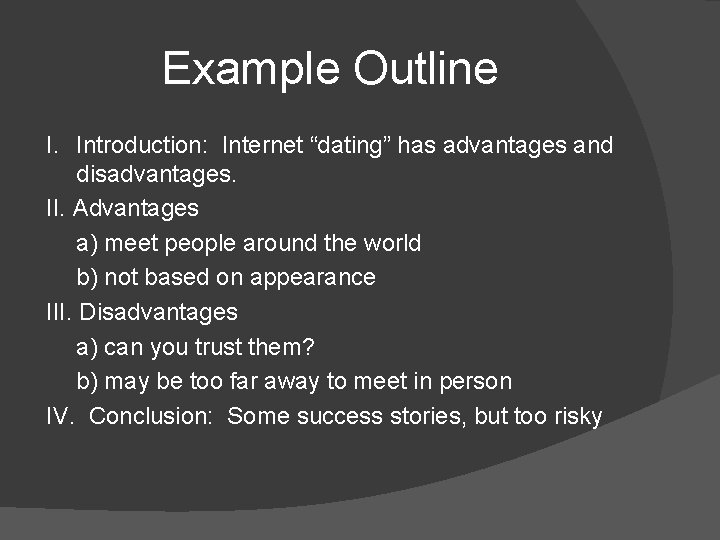 Example Outline

I. Introduction: Internet “dating” has advantages and disadvantages.

II. Advantages

a) meet people around the world

b) not based on appearance

III. Disadvantages

a) can you trust them?

b) may be too far away to meet in person

IV. Conclusion: Some success stories, but too risky